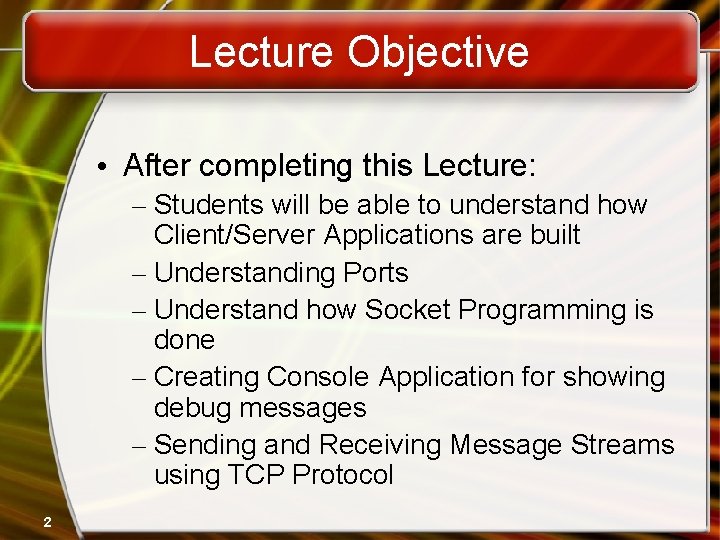 Lecture Objective

• After completing this Lecture:
– Students will be able to understand how Client/Server Applications are built
– Understanding Ports
– Understand how Socket Programming is done
– Creating Console Application for showing debug messages
– Sending and Receiving Message Streams using TCP Protocol

2